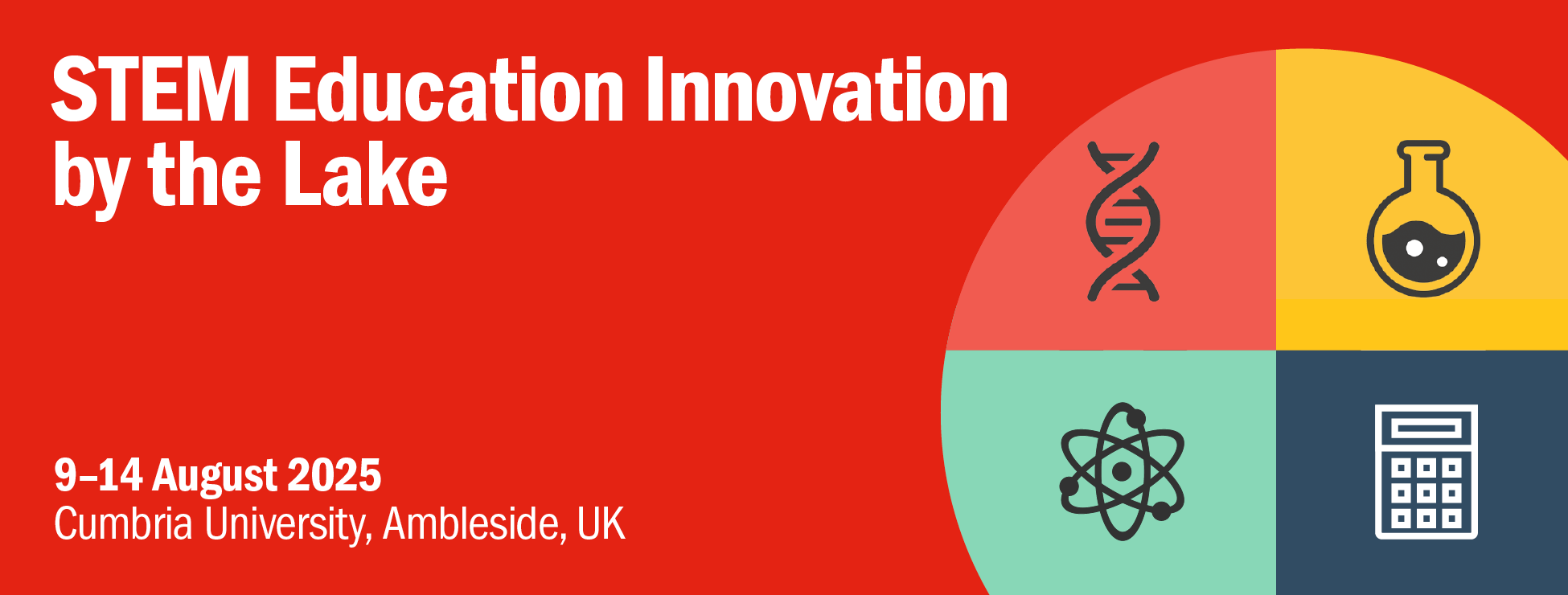 STEM Education Innovation by the Lake

9–14 August 2025
Cumbria University, Ambleside, UK